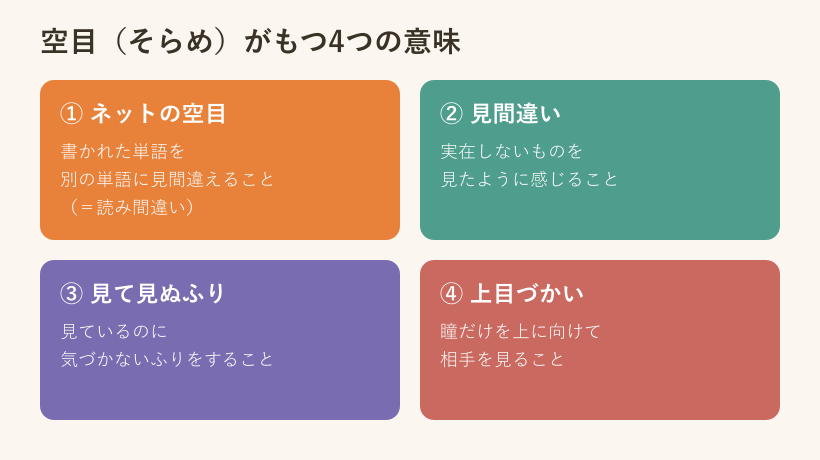 空目（そらめ）がもつ4つの意味

① ネットの空目

書かれた単語を
別の単語に見間違えること
（＝読み間違い）

② 見間違い

実在しないものを
見たように感じること

③ 見て見ぬふり

見ているのに
気づかないふりをすること

④ 上目づかい

瞳だけを上に向けて
相手を見ること